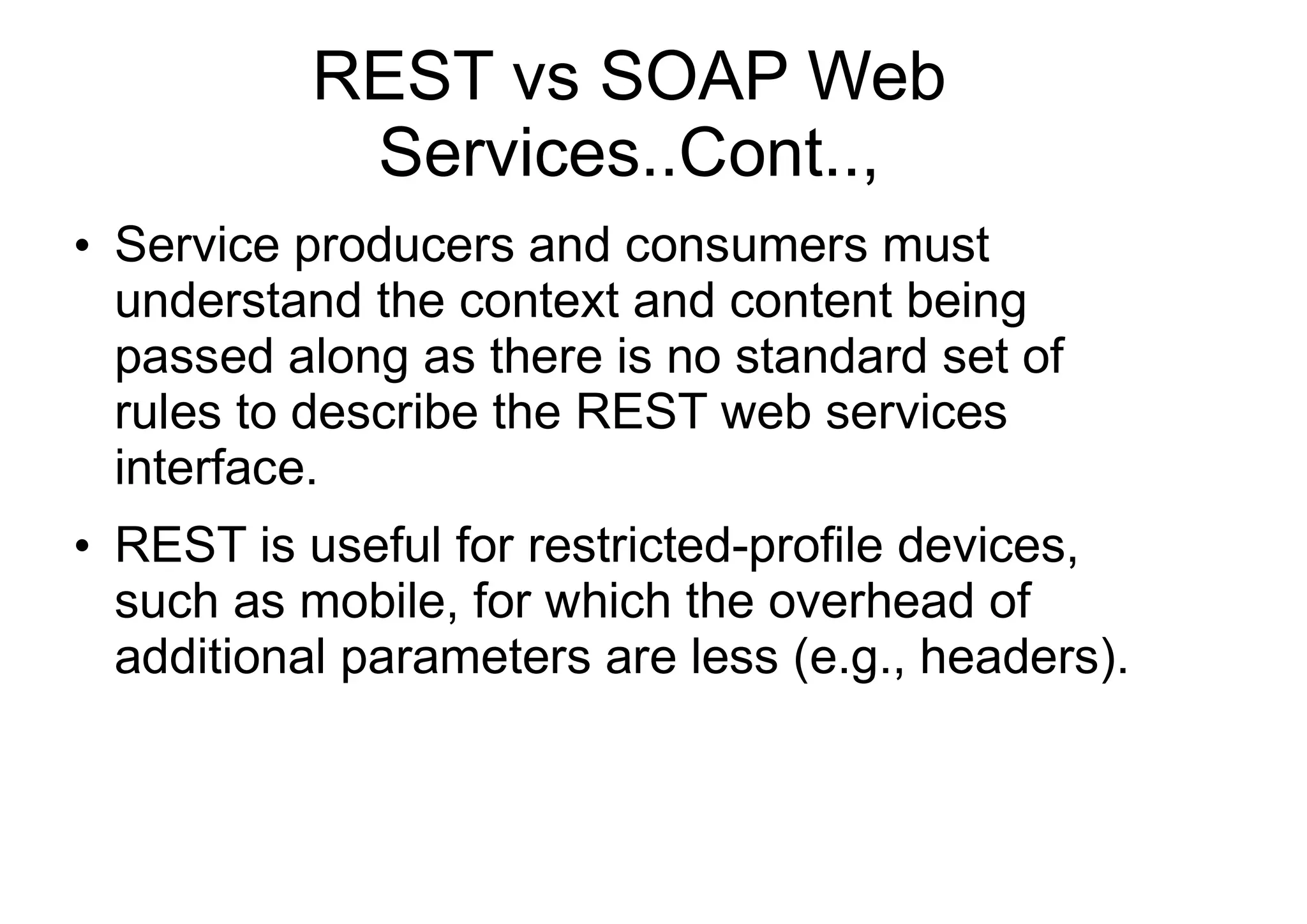 REST vs SOAP Web Services..Cont..,

• Service producers and consumers must understand the context and content being passed along as there is no standard set of rules to describe the REST web services interface.

• REST is useful for restricted-profile devices, such as mobile, for which the overhead of additional parameters are less (e.g., headers).